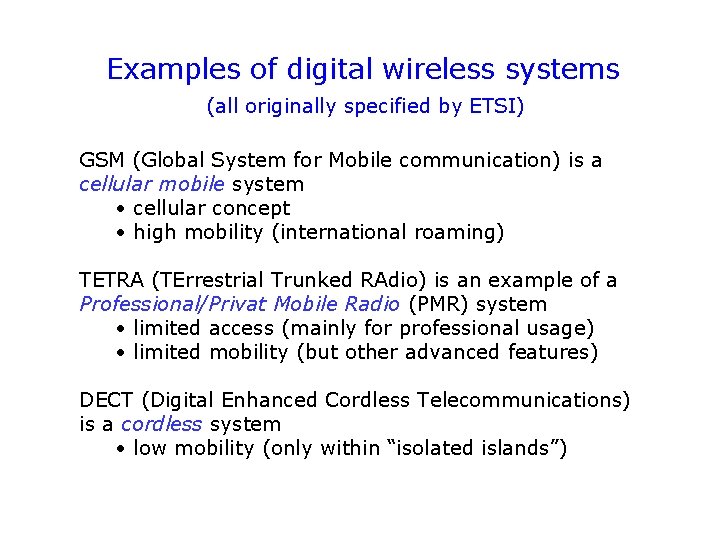 Examples of digital wireless systems
(all originally specified by ETSI)

GSM (Global System for Mobile communication) is a cellular mobile system
• cellular concept
• high mobility (international roaming)

TETRA (TErrestrial Trunked RAdio) is an example of a Professional/Privat Mobile Radio (PMR) system
• limited access (mainly for professional usage)
• limited mobility (but other advanced features)

DECT (Digital Enhanced Cordless Telecommunications) is a cordless system
• low mobility (only within “isolated islands”)